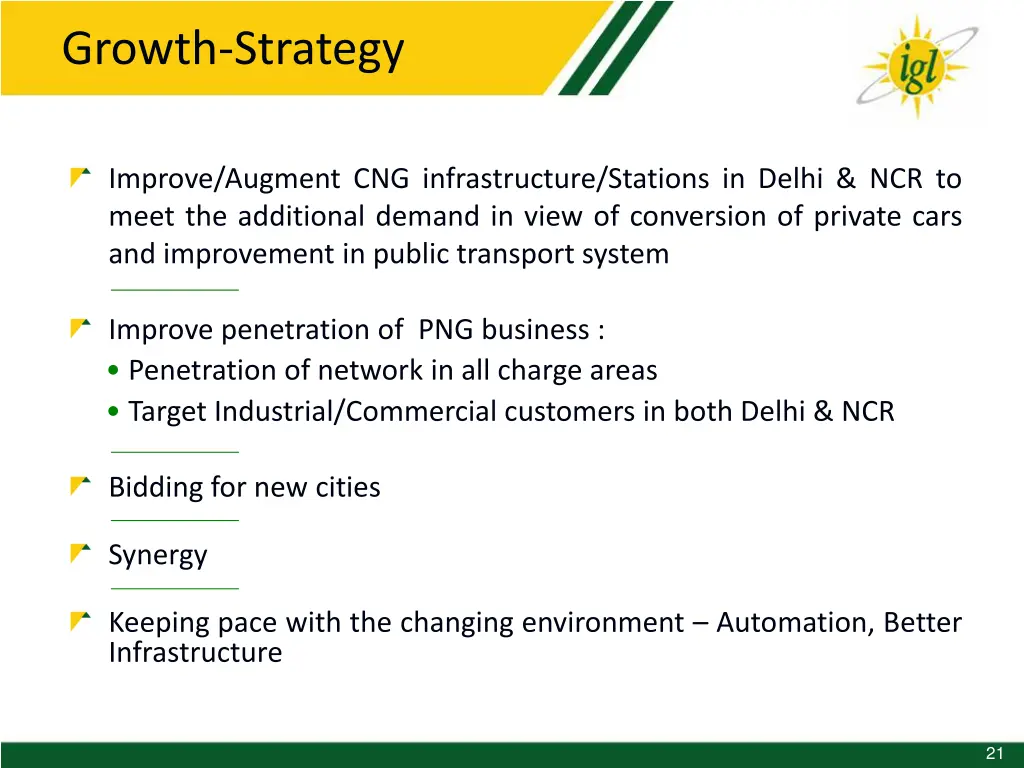 Growth-Strategy

igl

Improve/Augment CNG infrastructure/Stations in Delhi & NCR to meet the additional demand in view of conversion of private cars and improvement in public transport system

Improve penetration of PNG business :
• Penetration of network in all charge areas
• Target Industrial/Commercial customers in both Delhi & NCR

Bidding for new cities

Synergy

Keeping pace with the changing environment – Automation, Better Infrastructure

21